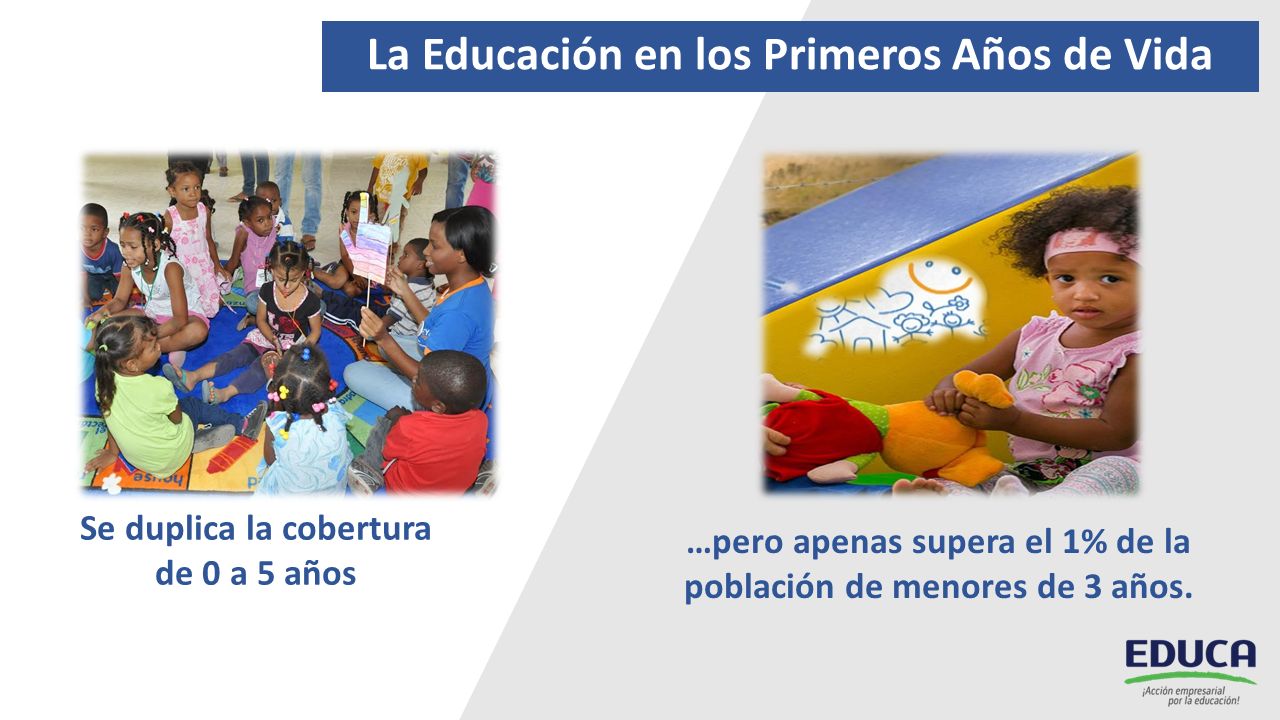 La Educación en los Primeros Años de Vida

Se duplica la cobertura de 0 a 5 años

…pero apenas supera el 1% de la población de menores de 3 años.

EDUCA
¡Acción empresarial por la educación!